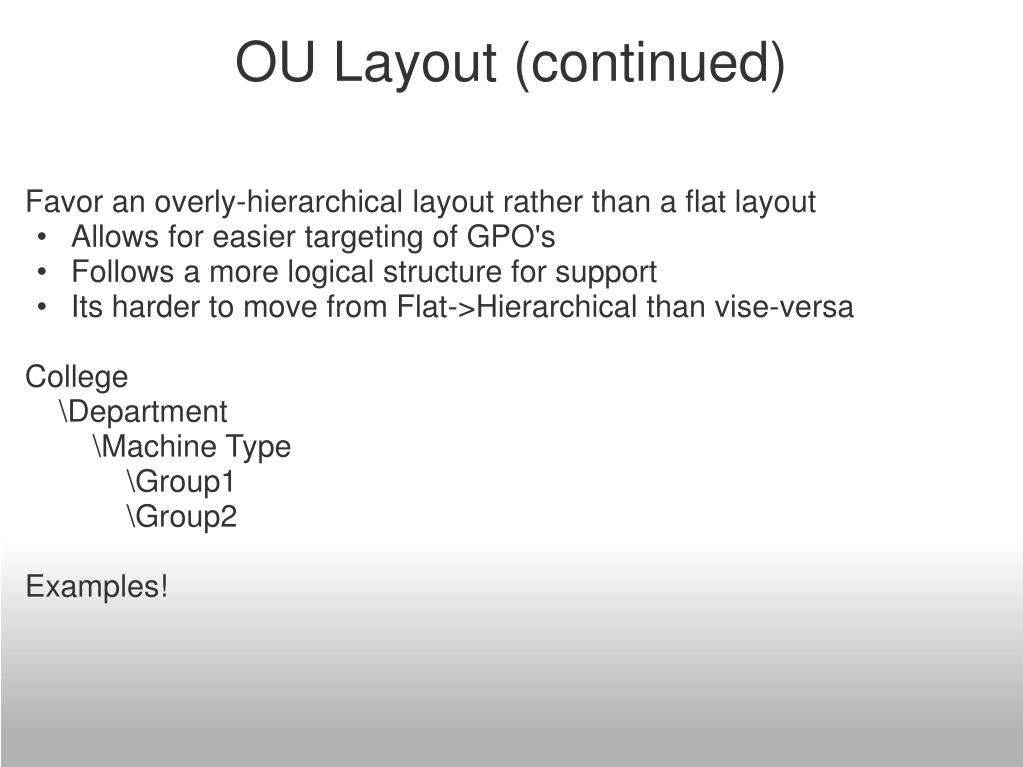 OU Layout (continued)

Favor an overly-hierarchical layout rather than a flat layout
• Allows for easier targeting of GPO's
• Follows a more logical structure for support
• Its harder to move from Flat->Hierarchical than vise-versa

College
\Department
\Machine Type
\Group1
\Group2

Examples!